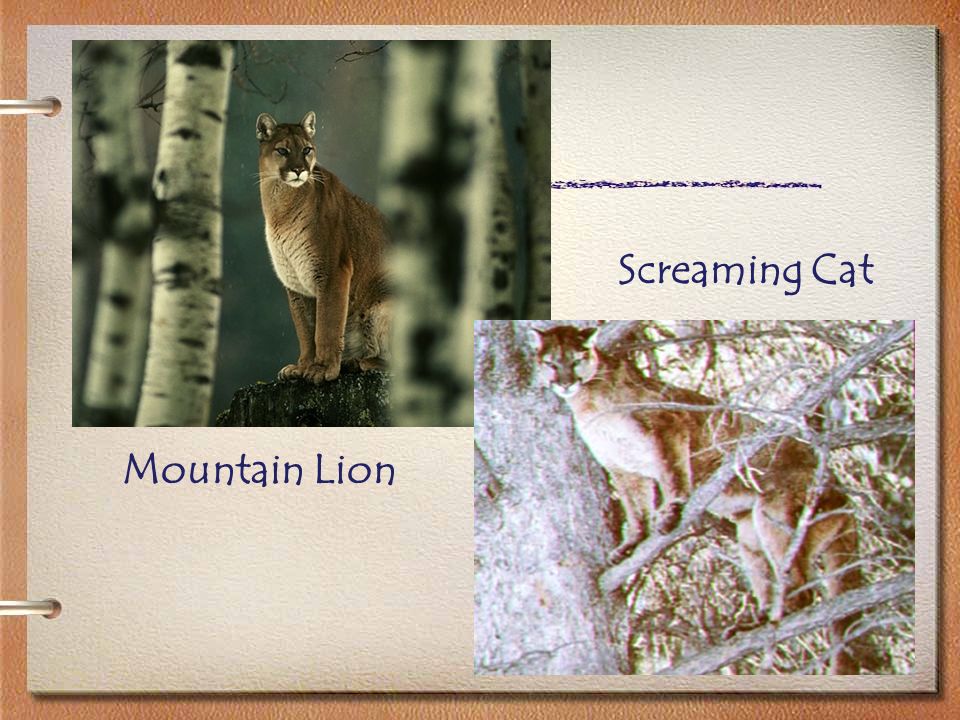 Screaming Cat

Mountain Lion